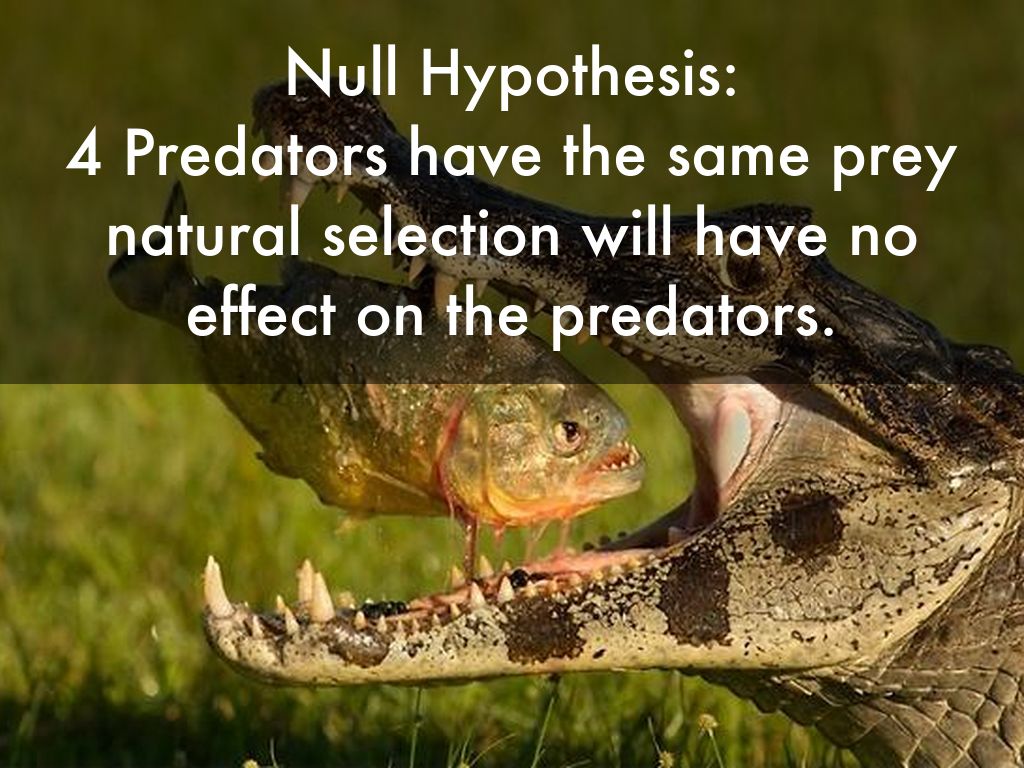 Null Hypothesis:
4 Predators have the same prey natural selection will have no effect on the predators.